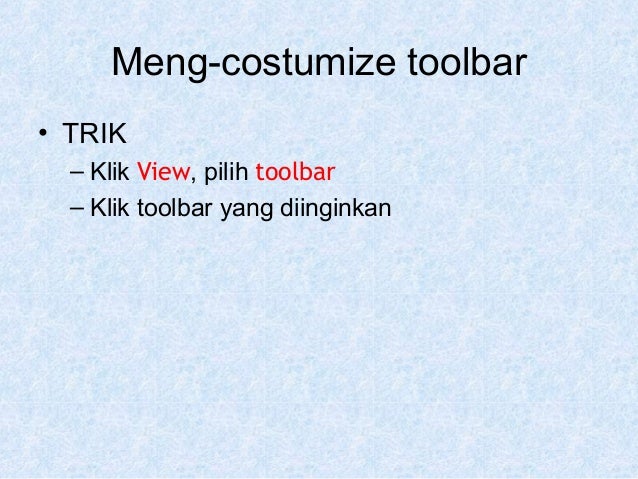 Meng-costumize toolbar

• TRIK
– Klik View, pilih toolbar
– Klik toolbar yang diinginkan